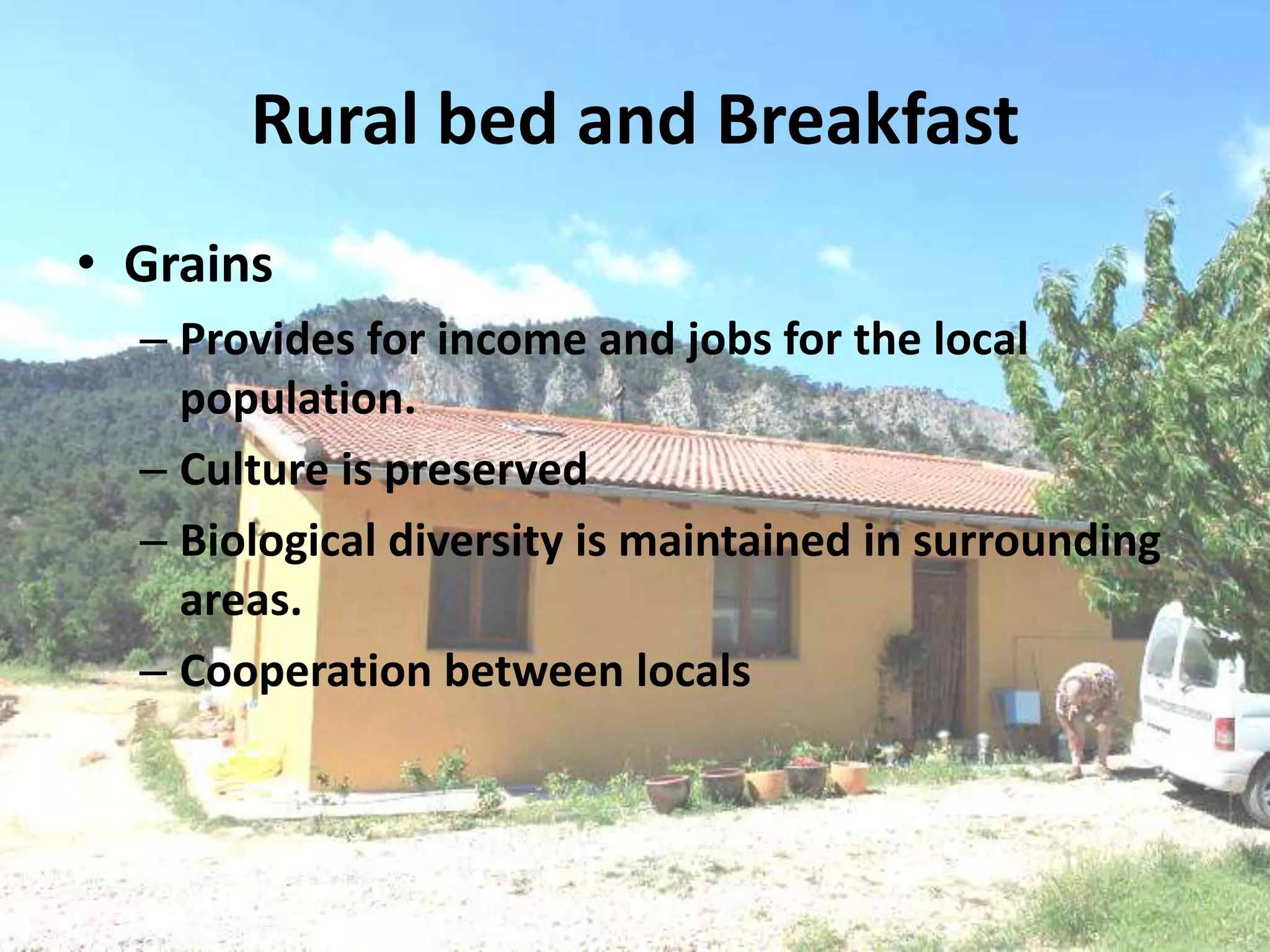 Rural bed and Breakfast

• Grains
– Provides for income and jobs for the local population.
– Culture is preserved
– Biological diversity is maintained in surrounding areas.
– Cooperation between locals